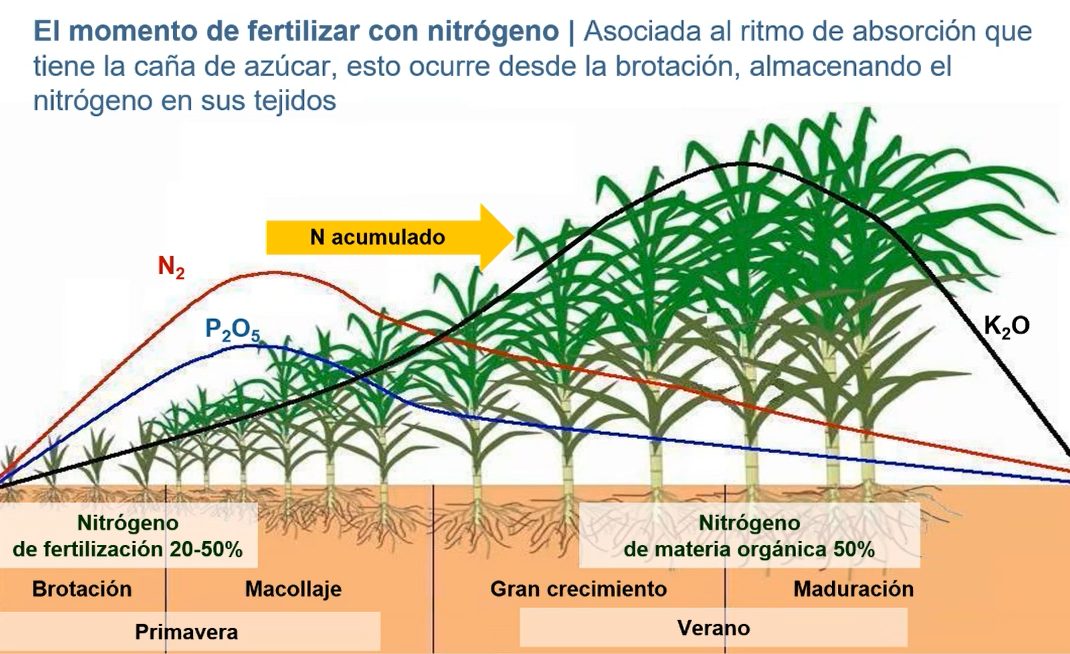 El momento de fertilizar con nitrógeno | Asociada al ritmo de absorción que tiene la caña de azúcar, esto ocurre desde la brotación, almacenando el nitrógeno en sus tejidos

N acumulado

$N_2$

$P_2O_5$

$K_2O$

Nitrógeno de fertilización 20-50%

Nitrógeno de materia orgánica 50%

Brotación

Macollaje

Gran crecimiento

Maduración

Primavera

Verano